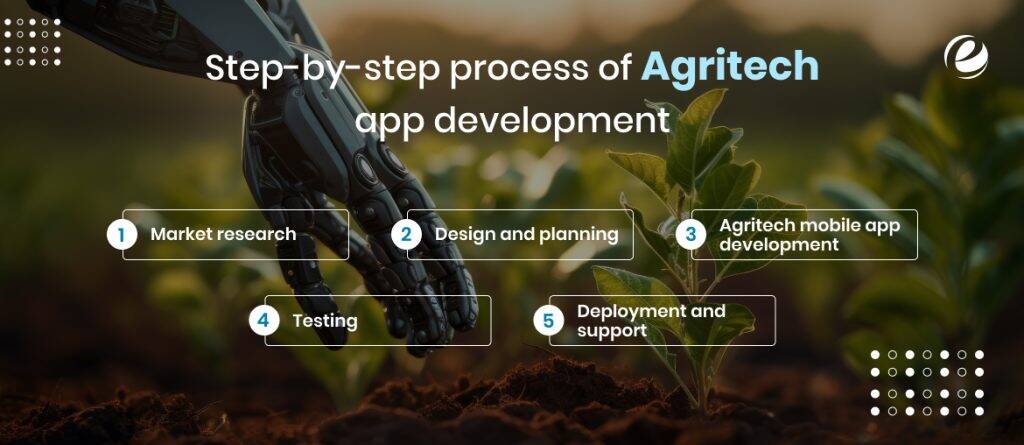 Step-by-step process of Agritech app development

1 Market research

2 Design and planning

3 Agritech mobile app development

4 Testing

5 Deployment and support